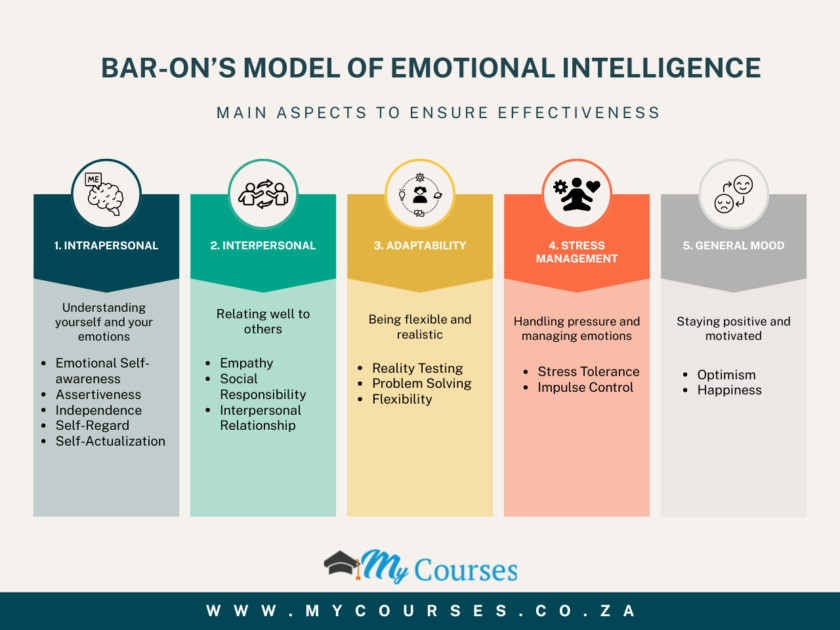 BAR-ON'S MODEL OF EMOTIONAL INTELLIGENCE

MAIN ASPECTS TO ENSURE EFFECTIVENESS

ME

1. INTRAPERSONAL

Understanding yourself and your emotions

- Emotional Self-awareness
- Assertiveness
- Independence
- Self-Regard
- Self-Actualization

2. INTERPERSONAL

Relating well to others

- Empathy
- Social Responsibility
- Interpersonal Relationship

3. ADAPTABILITY

Being flexible and realistic

- Reality Testing
- Problem Solving
- Flexibility

4. STRESS MANAGEMENT

Handling pressure and managing emotions

- Stress Tolerance
- Impulse Control

5. GENERAL MOOD

Staying positive and motivated

- Optimism
- Happiness

My Courses

WWW.MYCOURSES.CO.ZA